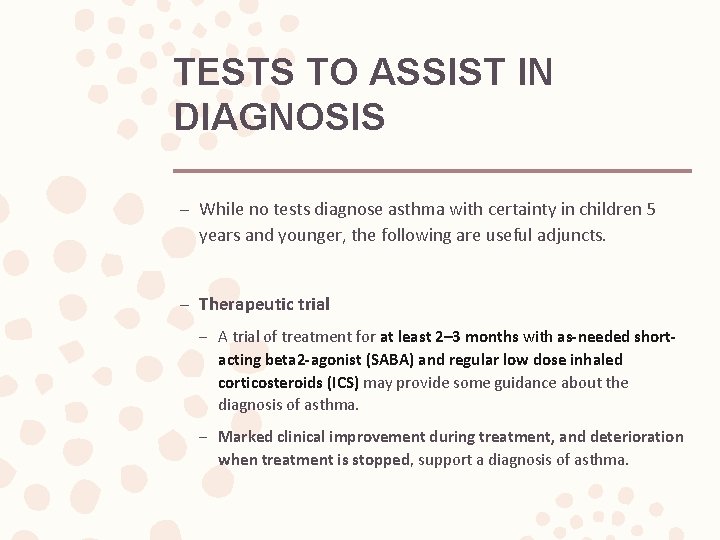 TESTS TO ASSIST IN DIAGNOSIS

– While no tests diagnose asthma with certainty in children 5 years and younger, the following are useful adjuncts.

– Therapeutic trial

– A trial of treatment for at least 2–3 months with as-needed short-acting beta2-agonist (SABA) and regular low dose inhaled corticosteroids (ICS) may provide some guidance about the diagnosis of asthma.

– Marked clinical improvement during treatment, and deterioration when treatment is stopped, support a diagnosis of asthma.